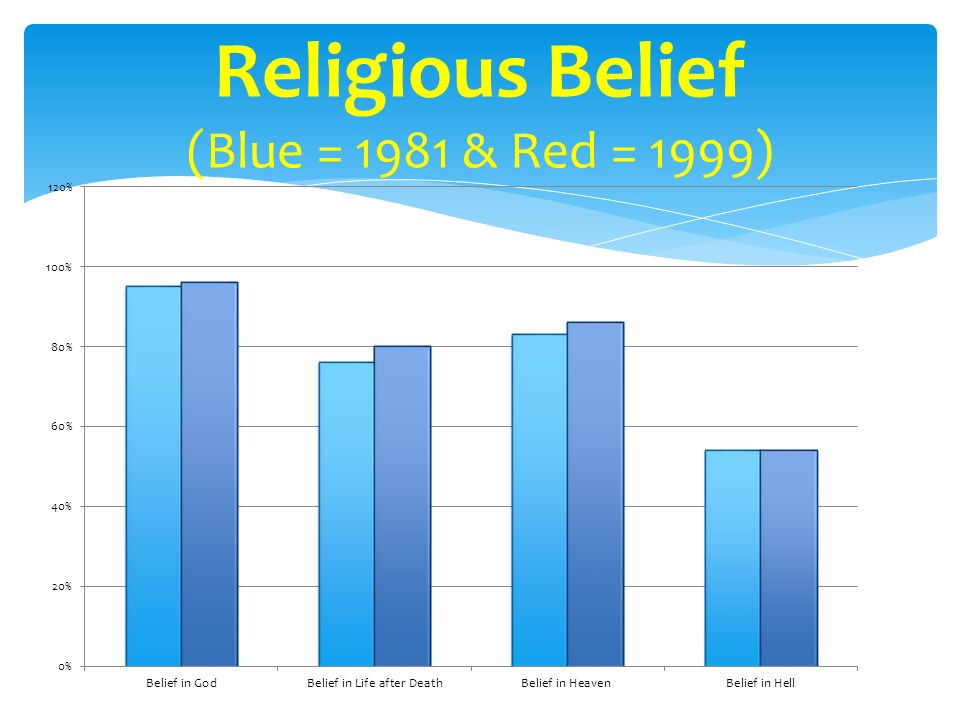 Religious Belief
(Blue = 1981 & Red = 1999)

120%
100%
80%
60%
40%
20%
0%

Belief in God
Belief in Life after Death
Belief in Heaven
Belief in Hell